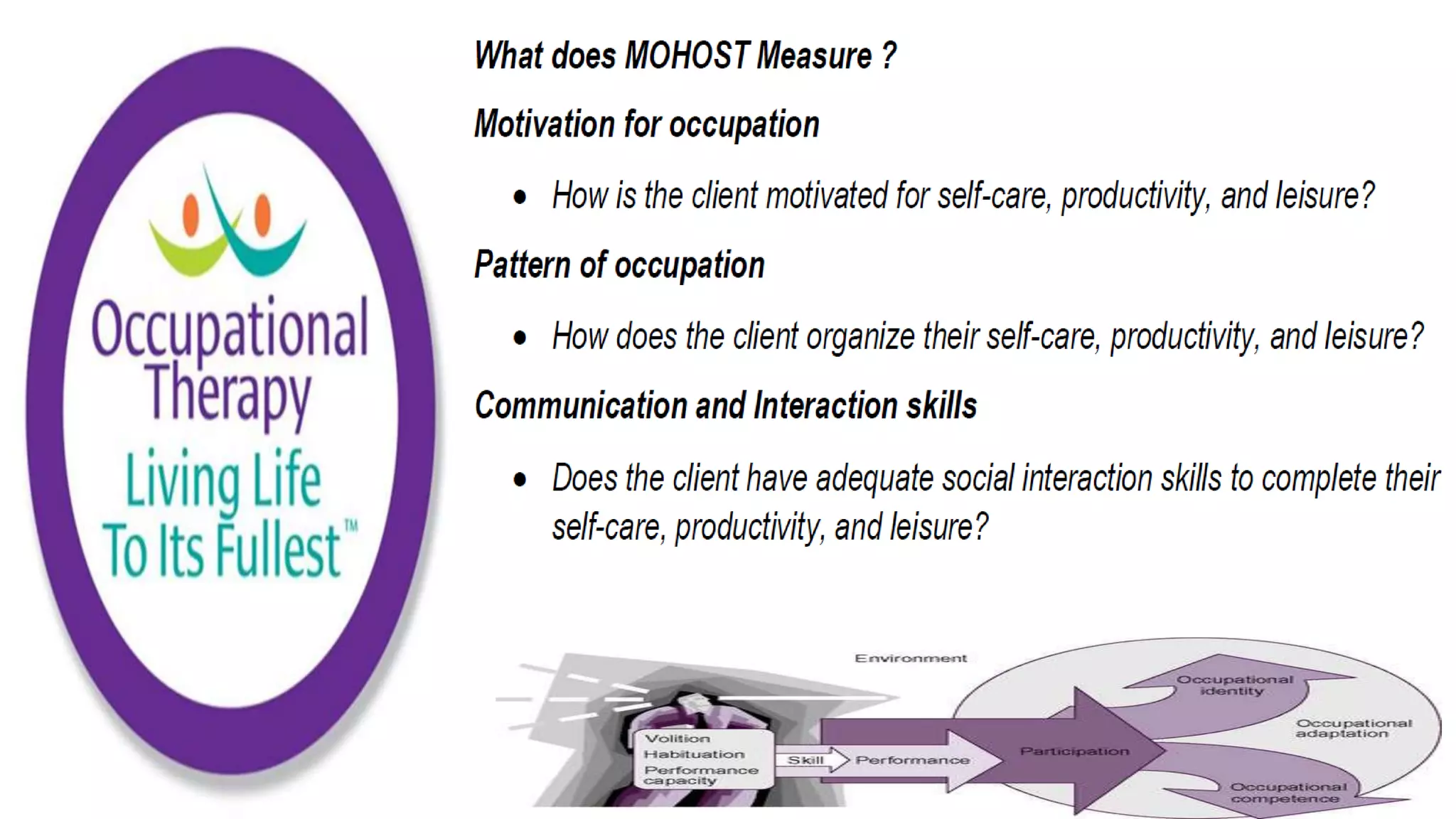 Occupational Therapy
Living Life To Its Fullest™

What does MOHOST Measure ?

Motivation for occupation

• How is the client motivated for self-care, productivity, and leisure?

Pattern of occupation

• How does the client organize their self-care, productivity, and leisure?

Communication and Interaction skills

• Does the client have adequate social interaction skills to complete their self-care, productivity, and leisure?

Environment
Volition
Habituation
Performance capacity
Skill
Performance
Participation
Occupational identity
Occupational adaptation
Occupational competence